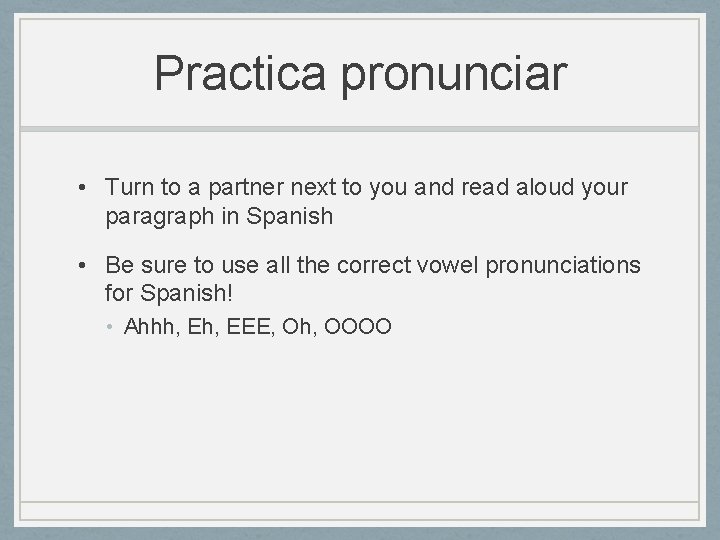 Practica pronunciar

• Turn to a partner next to you and read aloud your paragraph in Spanish

• Be sure to use all the correct vowel pronunciations for Spanish!

  • Ahhh, Eh, EEE, Oh, OOOO